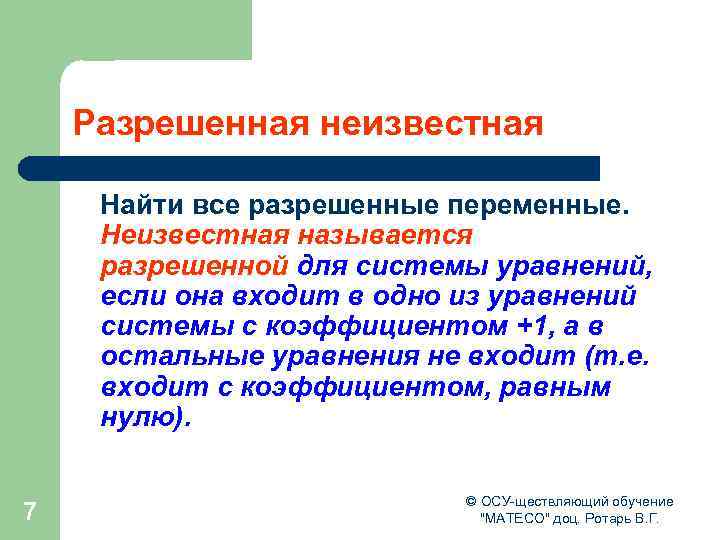 Разрешенная неизвестная

Найти все разрешенные переменные. Неизвестная называется разрешенной для системы уравнений, если она входит в одно из уравнений системы с коэффициентом +1, а в остальные уравнения не входит (т.е. входит с коэффициентом, равным нулю).

7

© ОСУ-ществляющий обучение "МАТЕСО" доц. Ротарь В.Г.